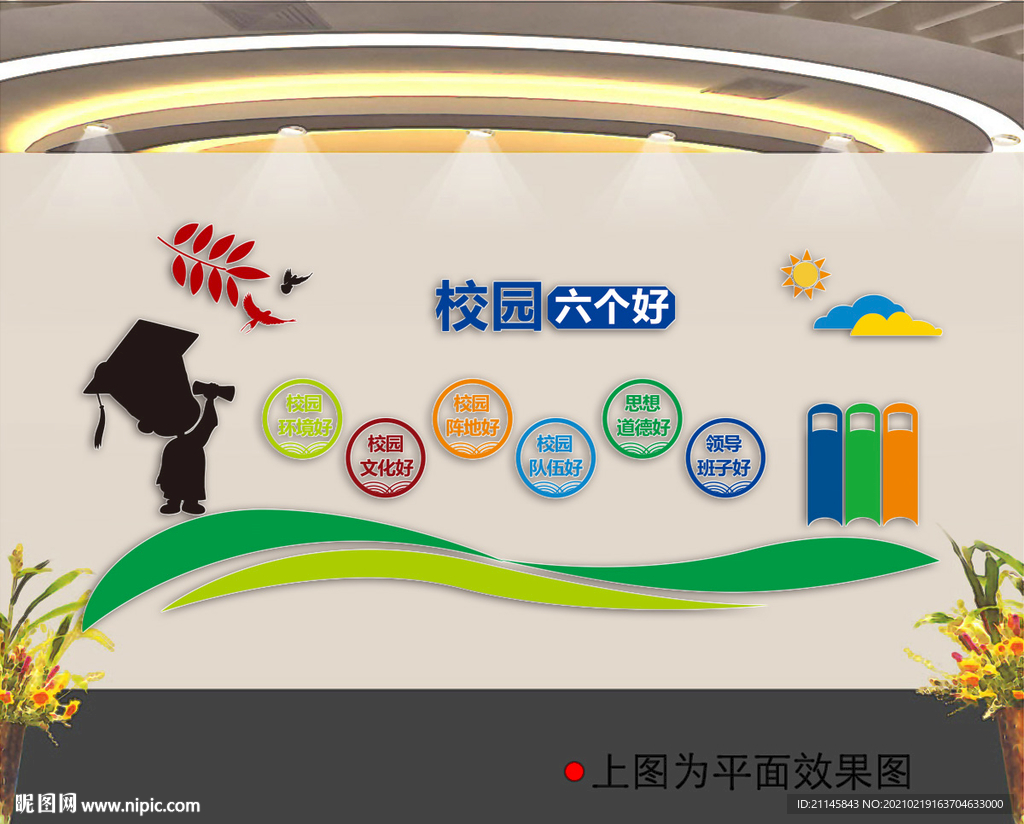 校园 六个好

校园 环境好

校园 文化好

校园 阵地好

校园 队伍好

思想 道德好

领导 班子好

上图为平面效果图

昵图网 www.nipic.com

ID:21145843 NO:20210219163704633000